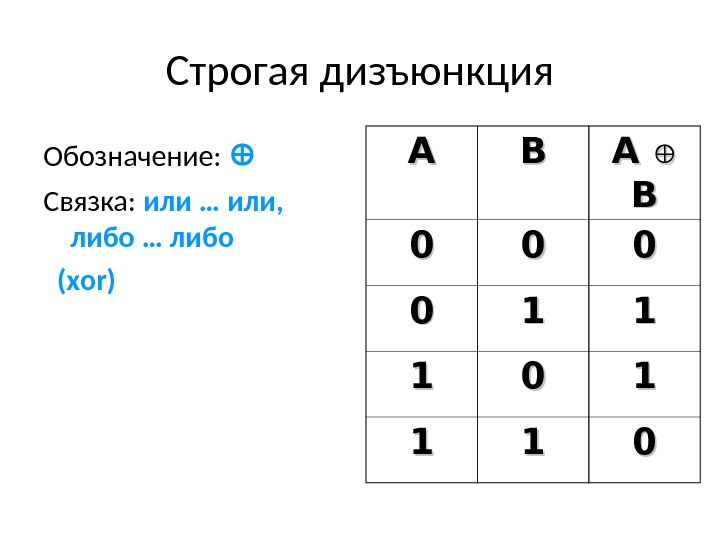 Строгая дизъюнкция

Обозначение: $\oplus$

Связка: или … или, либо … либо

(xor)

| A | B | A $\oplus$ B |
|---|---|---|
| 0 | 0 | 0 |
| 0 | 1 | 1 |
| 1 | 0 | 1 |
| 1 | 1 | 0 |